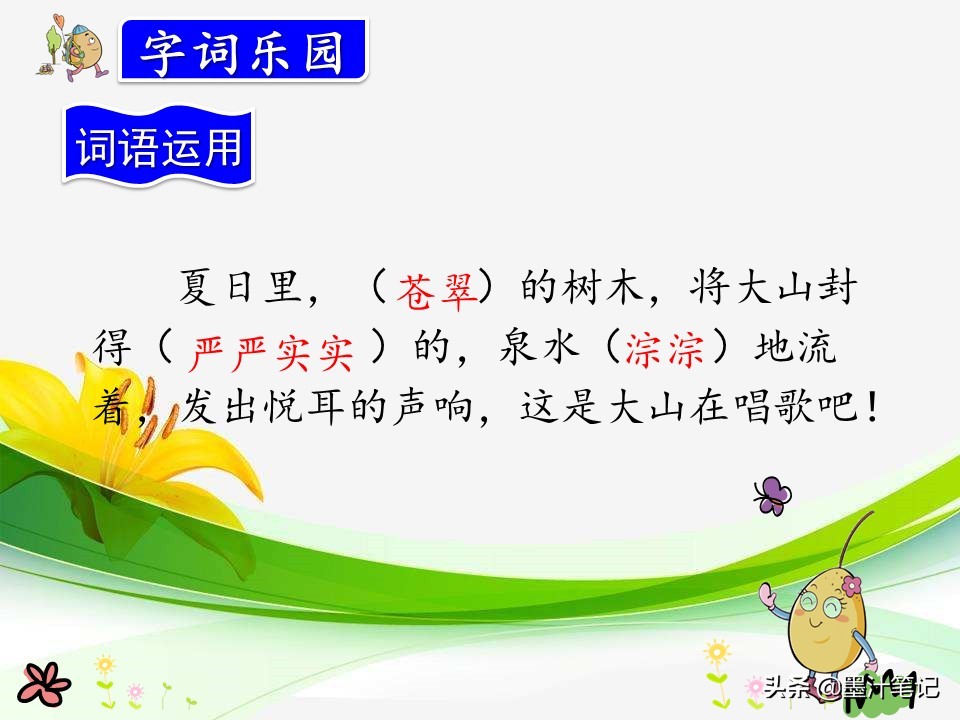 字词乐园

词语运用

夏日里，（苍翠）的树木，将大山封得（严严实实）的，泉水（淙淙）地流着，发出悦耳的声响，这是大山在唱歌吧！

头条@墨汁笔记